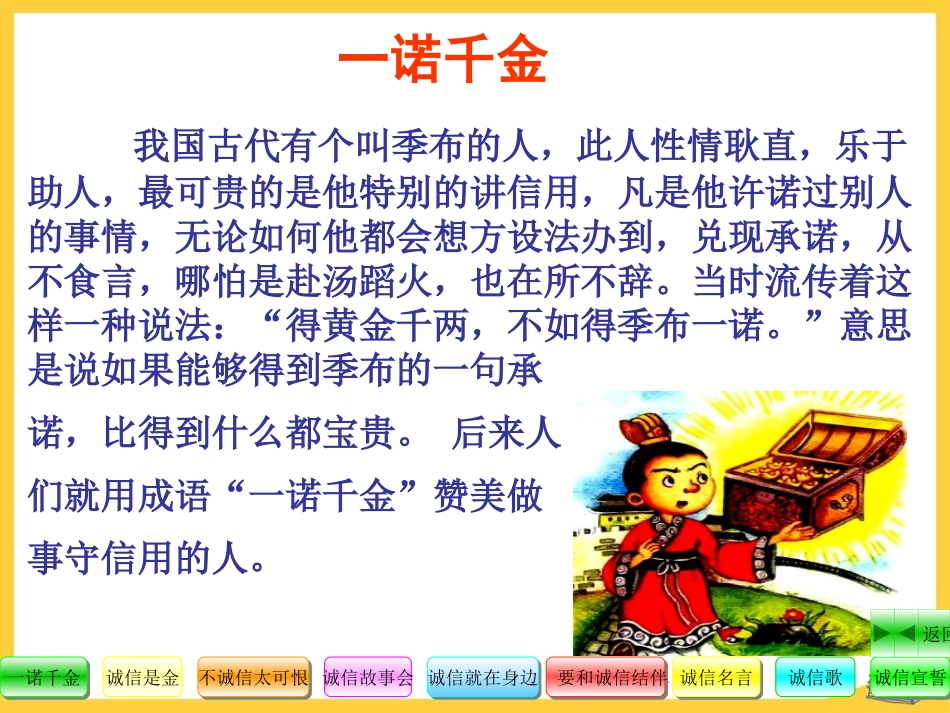 一诺千金

我国古代有个叫季布的人，此人性情耿直，乐于助人，最可贵的是他特别的讲信用，凡是他许诺过别人的事情，无论如何他都会想方设法办到，兑现承诺，从不食言，哪怕是赴汤蹈火，也在所不辞。当时流传着这样一种说法：“得黄金千两，不如得季布一诺。”意思是说如果能够得到季布的一句承诺，比得到什么都宝贵。 后来人们就用成语“一诺千金”赞美做事守信用的人。

返回

一诺千金 诚信是金 不诚信太可恨 诚信故事会 诚信就在身边 要和诚信结伴 诚信名言 诚信歌 诚信宣誓